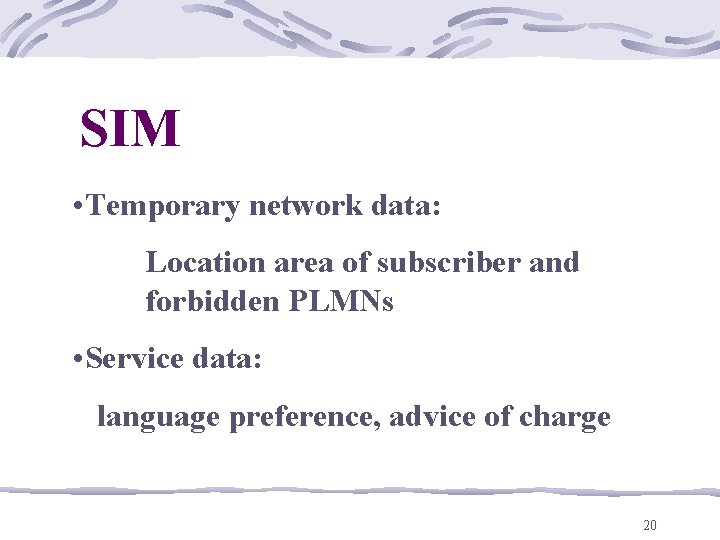 SIM

•Temporary network data:

Location area of subscriber and forbidden PLMNs

•Service data:

language preference, advice of charge

20